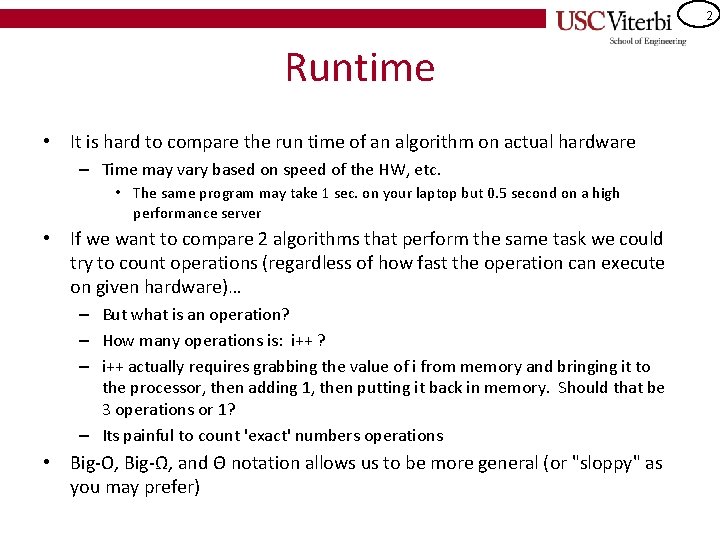 USC Viterbi
School of Engineering

2

Runtime

• It is hard to compare the run time of an algorithm on actual hardware
 – Time may vary based on speed of the HW, etc.
  • The same program may take 1 sec. on your laptop but 0.5 second on a high performance server
• If we want to compare 2 algorithms that perform the same task we could try to count operations (regardless of how fast the operation can execute on given hardware)…
 – But what is an operation?
 – How many operations is: i++ ?
 – i++ actually requires grabbing the value of i from memory and bringing it to the processor, then adding 1, then putting it back in memory. Should that be 3 operations or 1?
 – Its painful to count 'exact' numbers operations
• Big-O, Big-Ω, and Θ notation allows us to be more general (or "sloppy" as you may prefer)